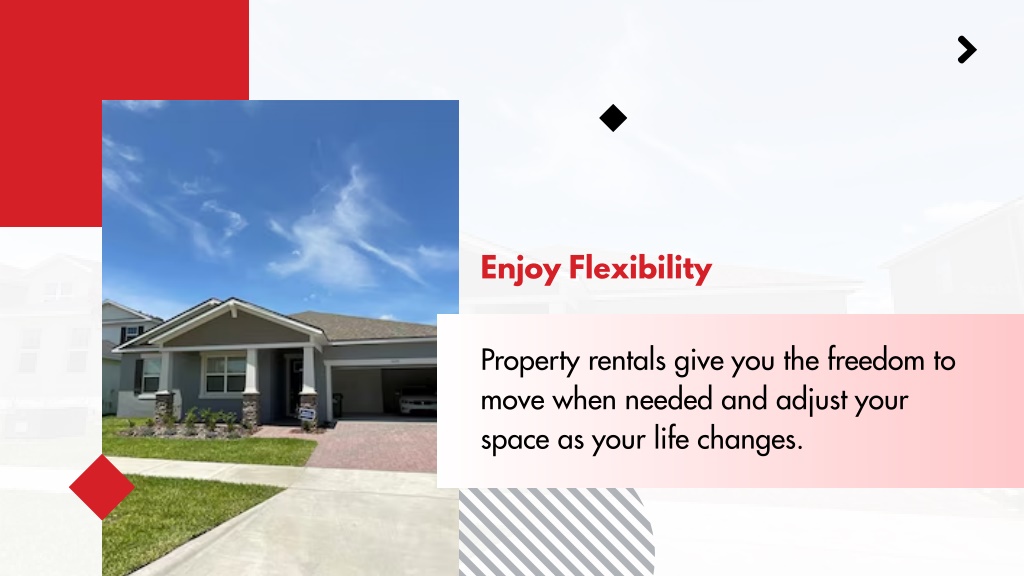 Enjoy Flexibility

Property rentals give you the freedom to move when needed and adjust your space as your life changes.